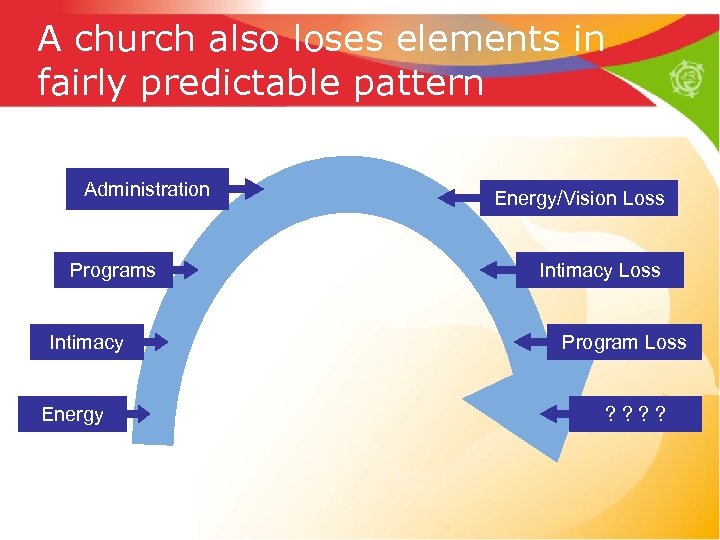 A church also loses elements in fairly predictable pattern

Administration

Programs

Intimacy

Energy

Energy/Vision Loss

Intimacy Loss

Program Loss

? ? ? ?